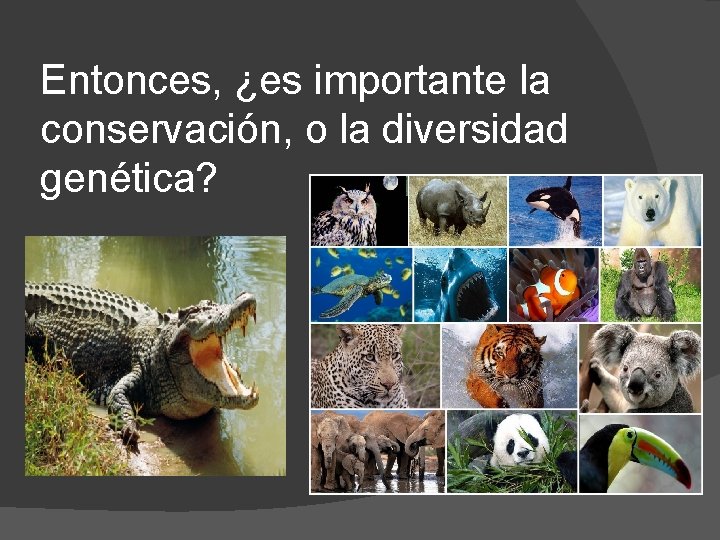 Entonces, ¿es importante la conservación, o la diversidad genética?